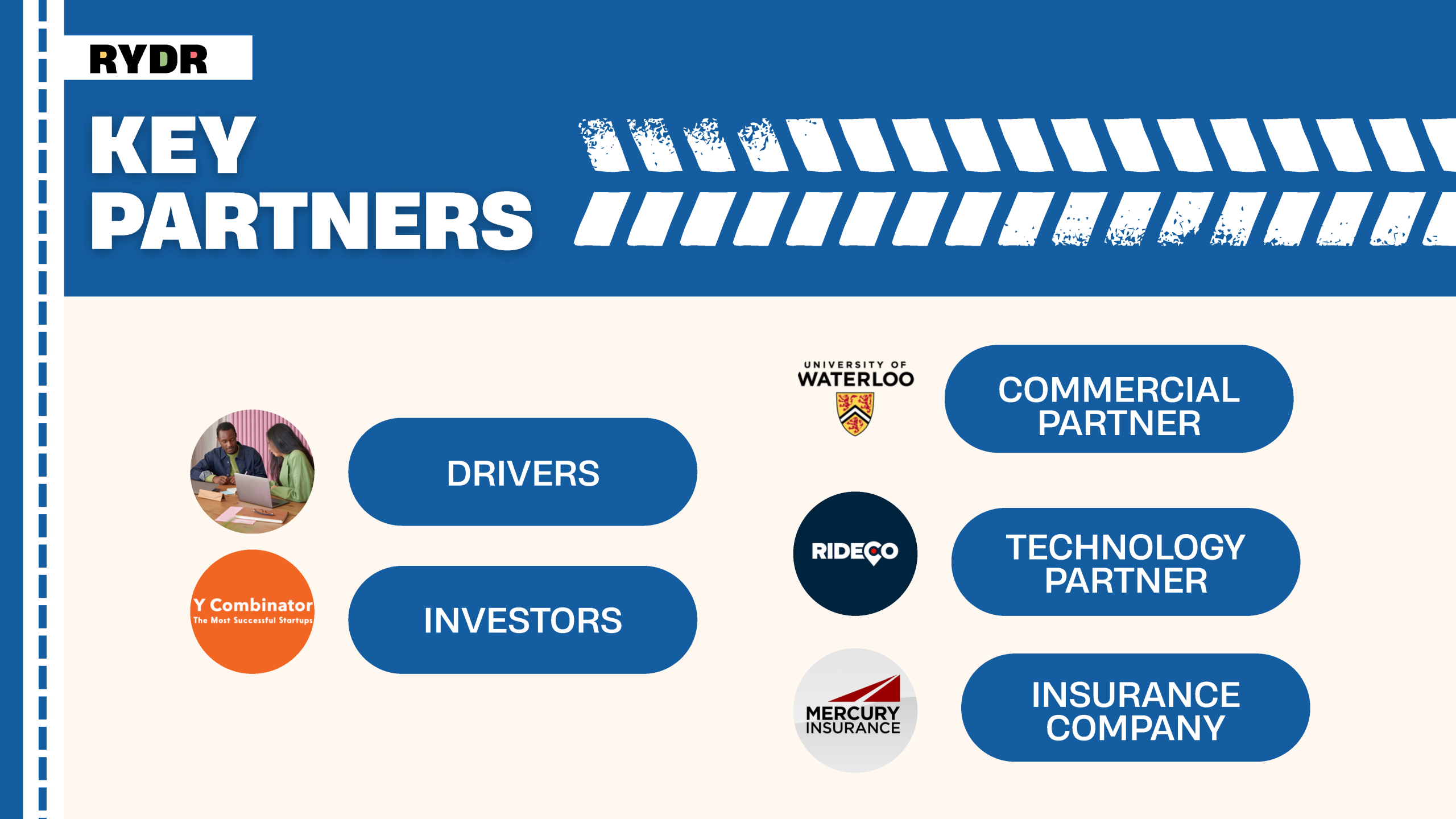 RYDR

KEY PARTNERS

DRIVERS

Y Combinator
The Most Successful Startups

INVESTORS

UNIVERSITY OF WATERLOO

COMMERCIAL PARTNER

RIDECO

TECHNOLOGY PARTNER

MERCURY INSURANCE

INSURANCE COMPANY